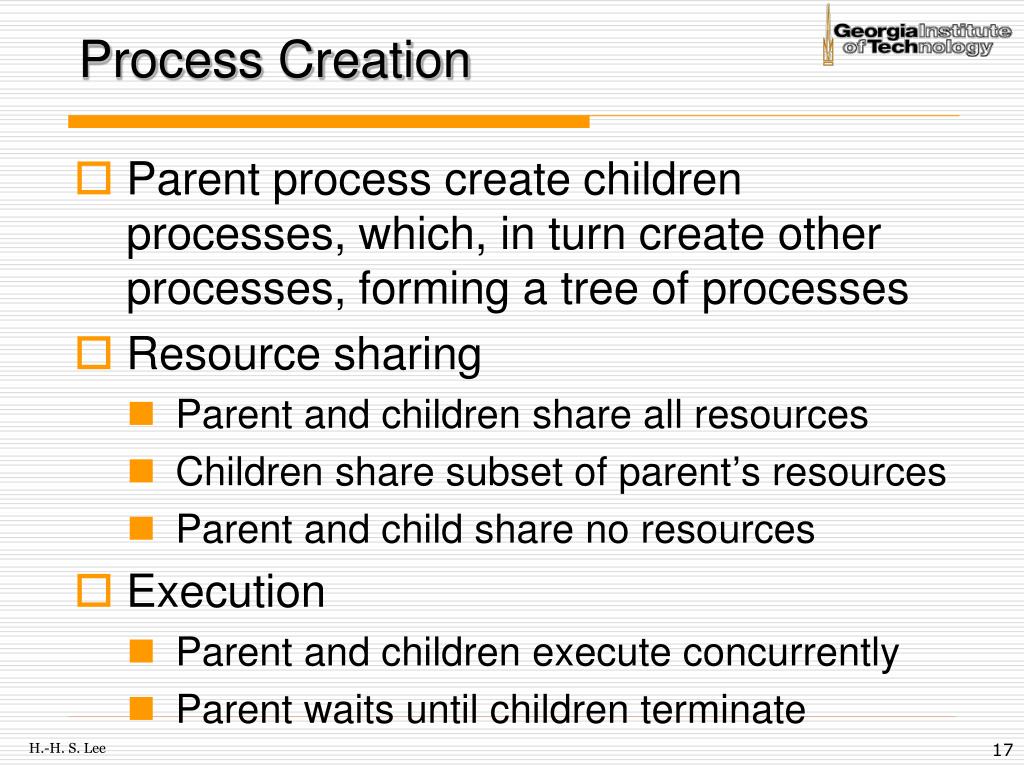 Process Creation

Georgia Institute of Technology

Parent process create children processes, which, in turn create other processes, forming a tree of processes

Resource sharing

Parent and children share all resources

Children share subset of parent’s resources

Parent and child share no resources

Execution

Parent and children execute concurrently

Parent waits until children terminate

H.-H. S. Lee

17